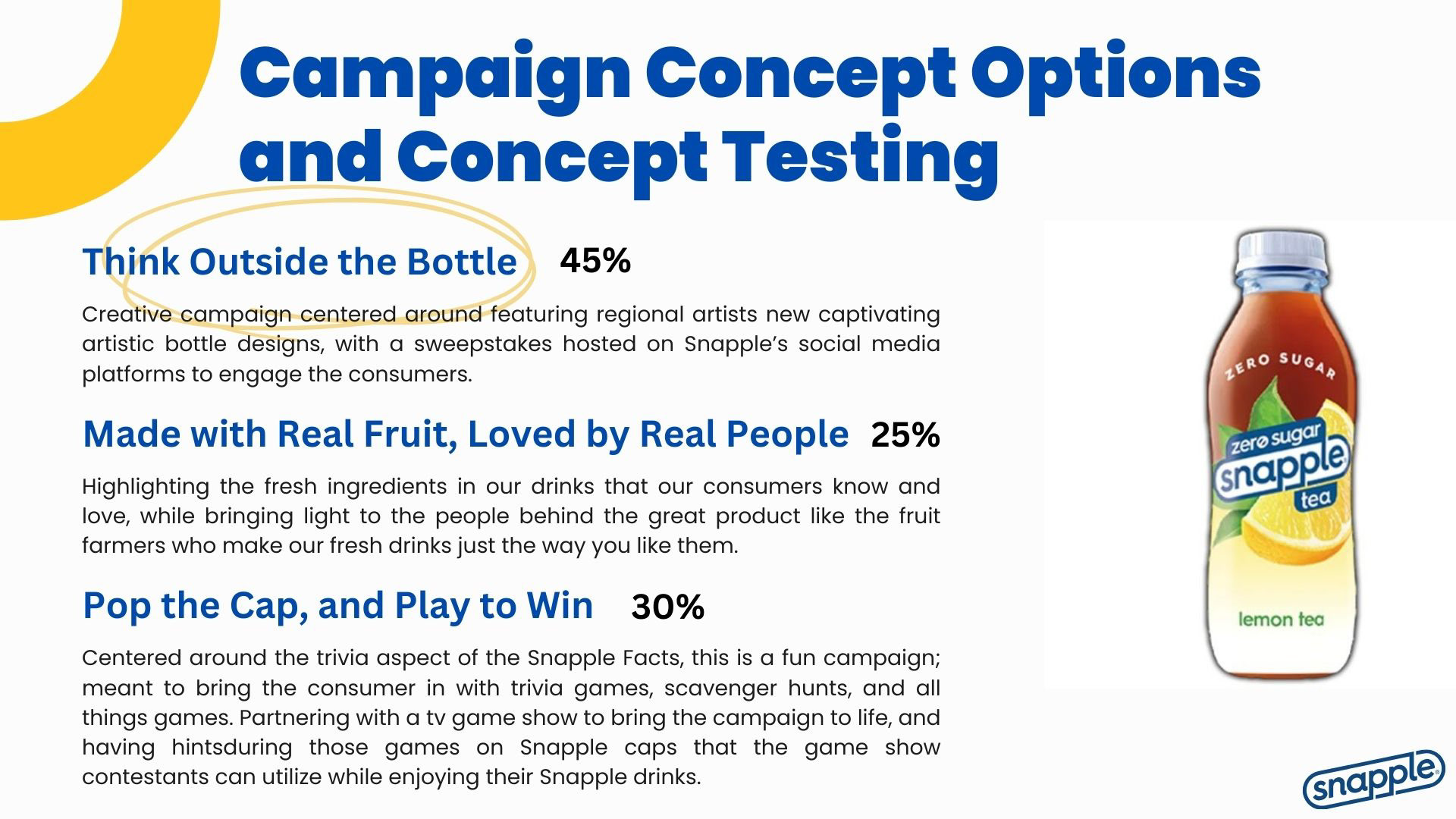 Campaign Concept Options and Concept Testing

Think Outside the Bottle 45%

Creative campaign centered around featuring regional artists new captivating artistic bottle designs, with a sweepstakes hosted on Snapple's social media platforms to engage the consumers.

Made with Real Fruit, Loved by Real People 25%

Highlighting the fresh ingredients in our drinks that our consumers know and love, while bringing light to the people behind the great product like the fruit farmers who make our fresh drinks just the way you like them.

Pop the Cap, and Play to Win 30%

Centered around the trivia aspect of the Snapple Facts, this is a fun campaign; meant to bring the consumer in with trivia games, scavenger hunts, and all things games. Partnering with a tv game show to bring the campaign to life, and having hintsduring those games on Snapple caps that the game show contestants can utilize while enjoying their Snapple drinks.

ZERO SUGAR
zero sugar
snapple
tea
lemon tea

snapple